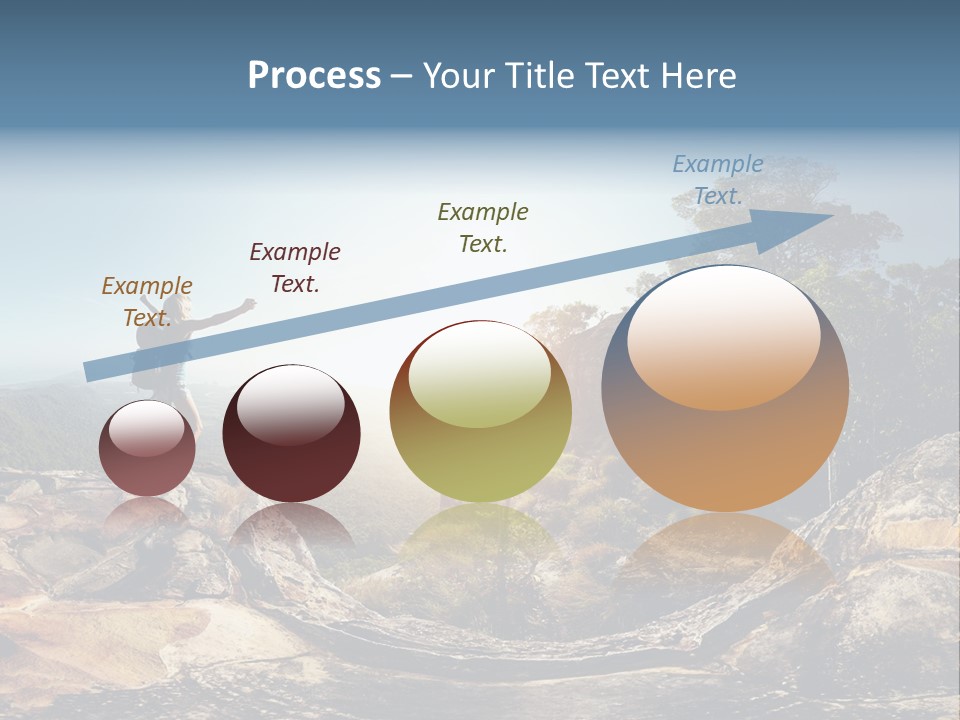 Process – Your Title Text Here

Example Text.

Example Text.

Example Text.

Example Text.